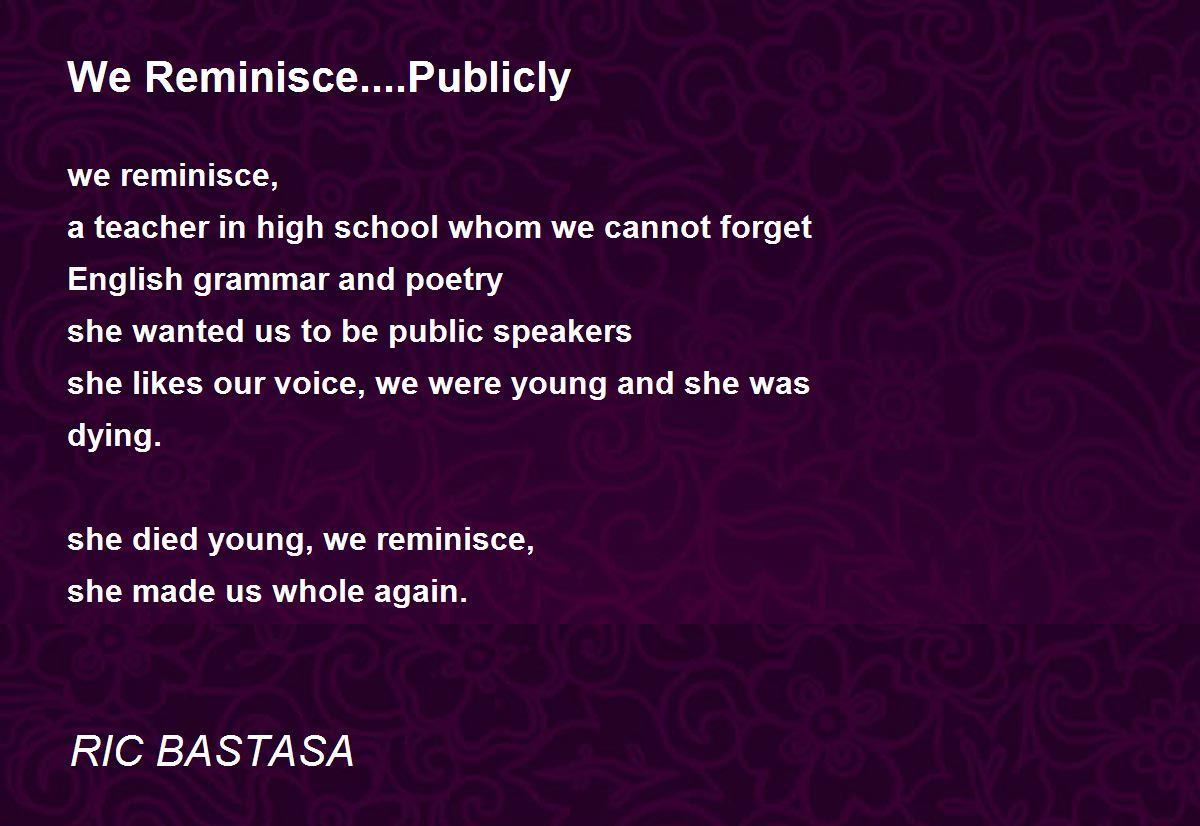 We Reminisce....Publicly

we reminisce,
a teacher in high school whom we cannot forget
English grammar and poetry
she wanted us to be public speakers
she likes our voice, we were young and she was dying.

she died young, we reminisce,
she made us whole again.

RIC BASTASA